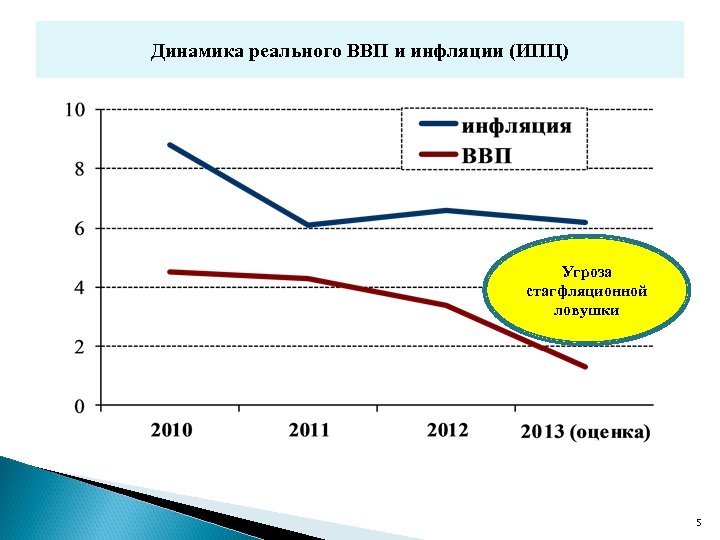 Динамика реального ВВП и инфляции (ИПЦ)

10
8
6
4
2
0

инфляция
ВВП

Угроза стагфляционной ловушки

2010
2011
2012
2013 (оценка)

5